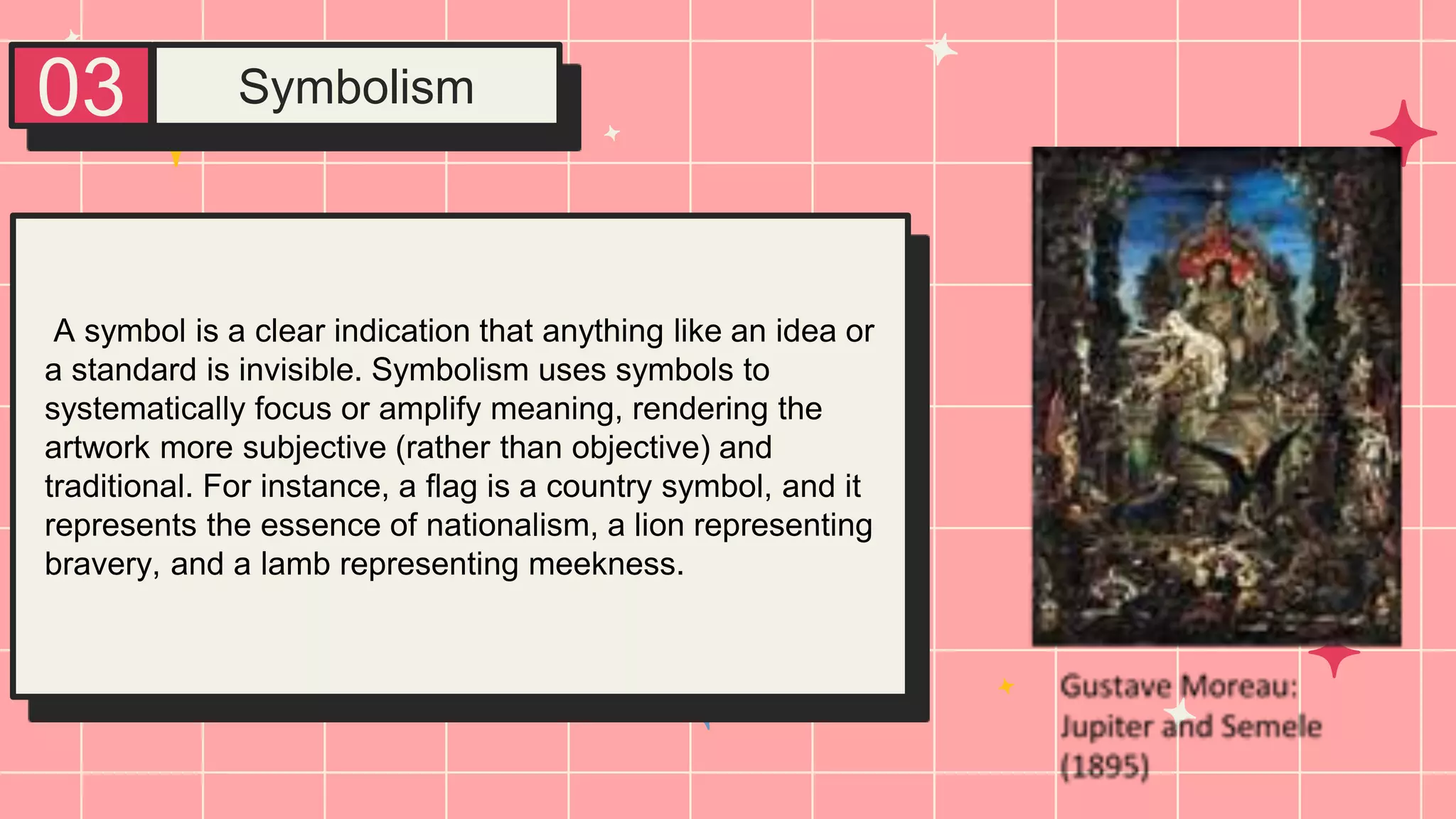 03 Symbolism

A symbol is a clear indication that anything like an idea or a standard is invisible. Symbolism uses symbols to systematically focus or amplify meaning, rendering the artwork more subjective (rather than objective) and traditional. For instance, a flag is a country symbol, and it represents the essence of nationalism, a lion representing bravery, and a lamb representing meekness.

Gustave Moreau: Jupiter and Semele (1895)